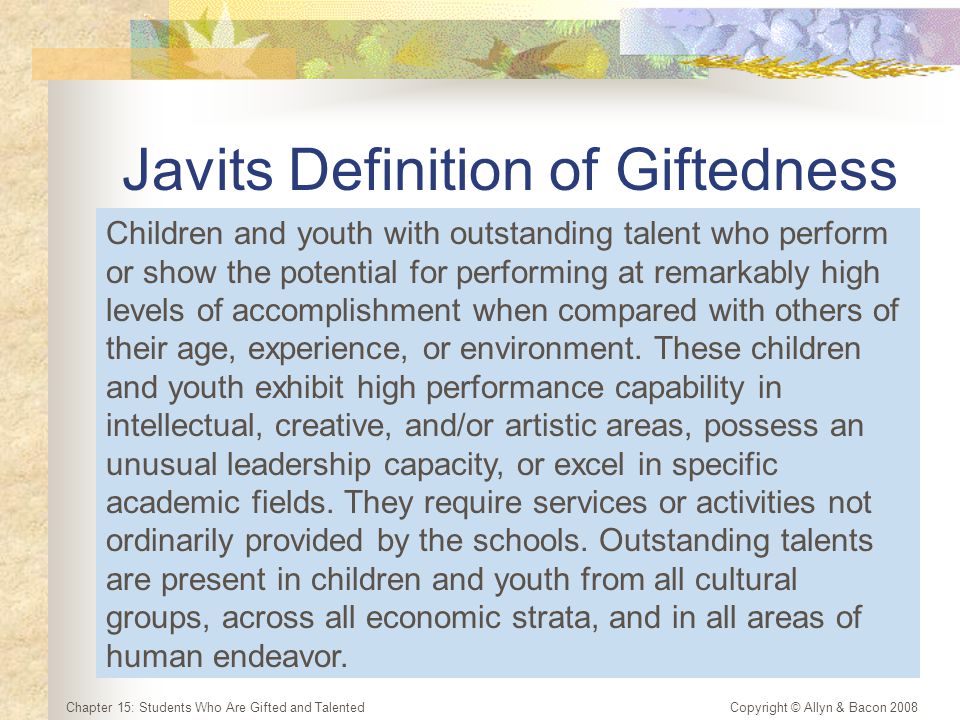 Javits Definition of Giftedness

Children and youth with outstanding talent who perform or show the potential for performing at remarkably high levels of accomplishment when compared with others of their age, experience, or environment. These children and youth exhibit high performance capability in intellectual, creative, and/or artistic areas, possess an unusual leadership capacity, or excel in specific academic fields. They require services or activities not ordinarily provided by the schools. Outstanding talents are present in children and youth from all cultural groups, across all economic strata, and in all areas of human endeavor.

Chapter 15: Students Who Are Gifted and Talented

Copyright © Allyn & Bacon 2008